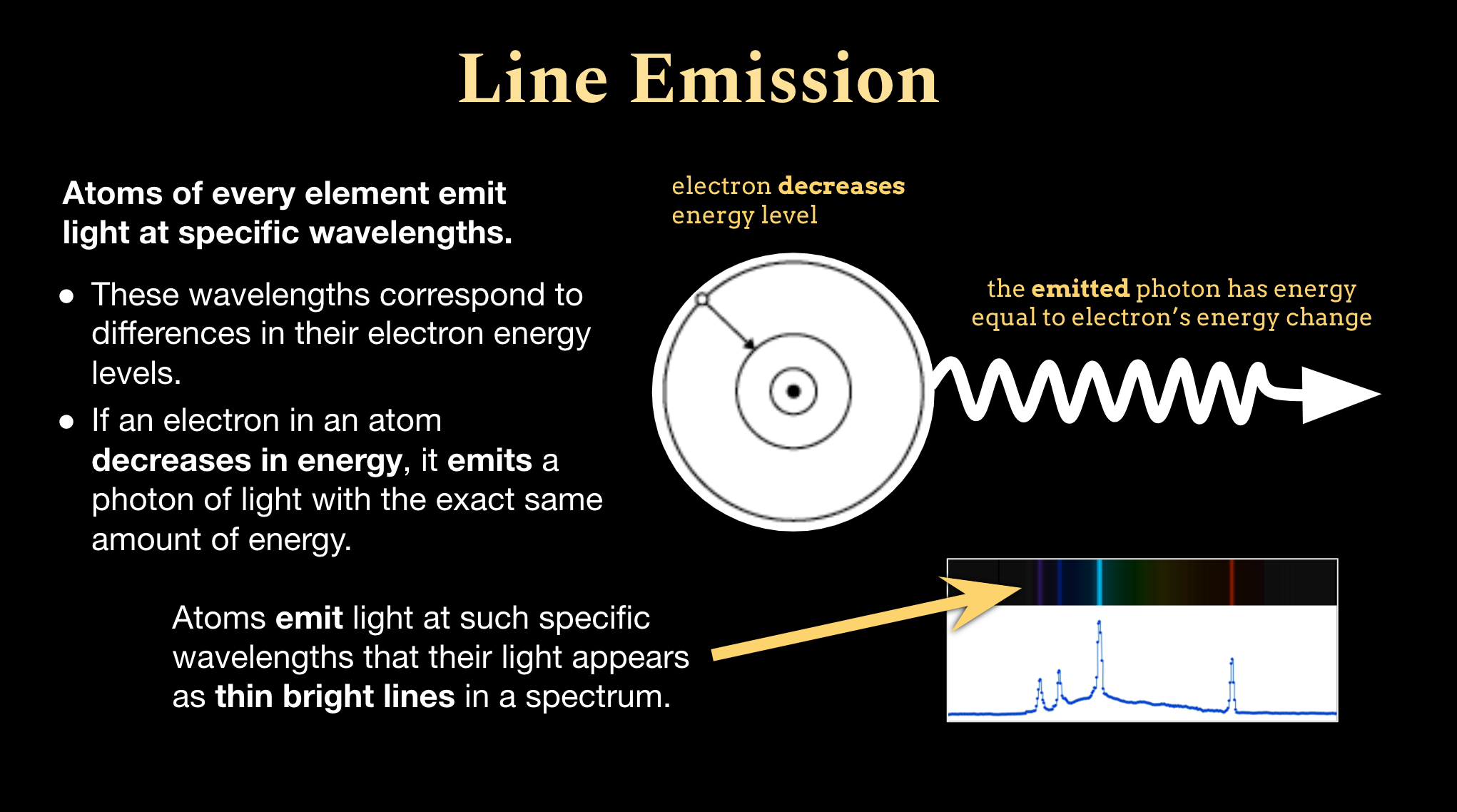 Line Emission

Atoms of every element emit light at specific wavelengths.

• These wavelengths correspond to differences in their electron energy levels.

• If an electron in an atom decreases in energy, it emits a photon of light with the exact same amount of energy.

electron decreases energy level

the emitted photon has energy equal to electron's energy change

Atoms emit light at such specific wavelengths that their light appears as thin bright lines in a spectrum.